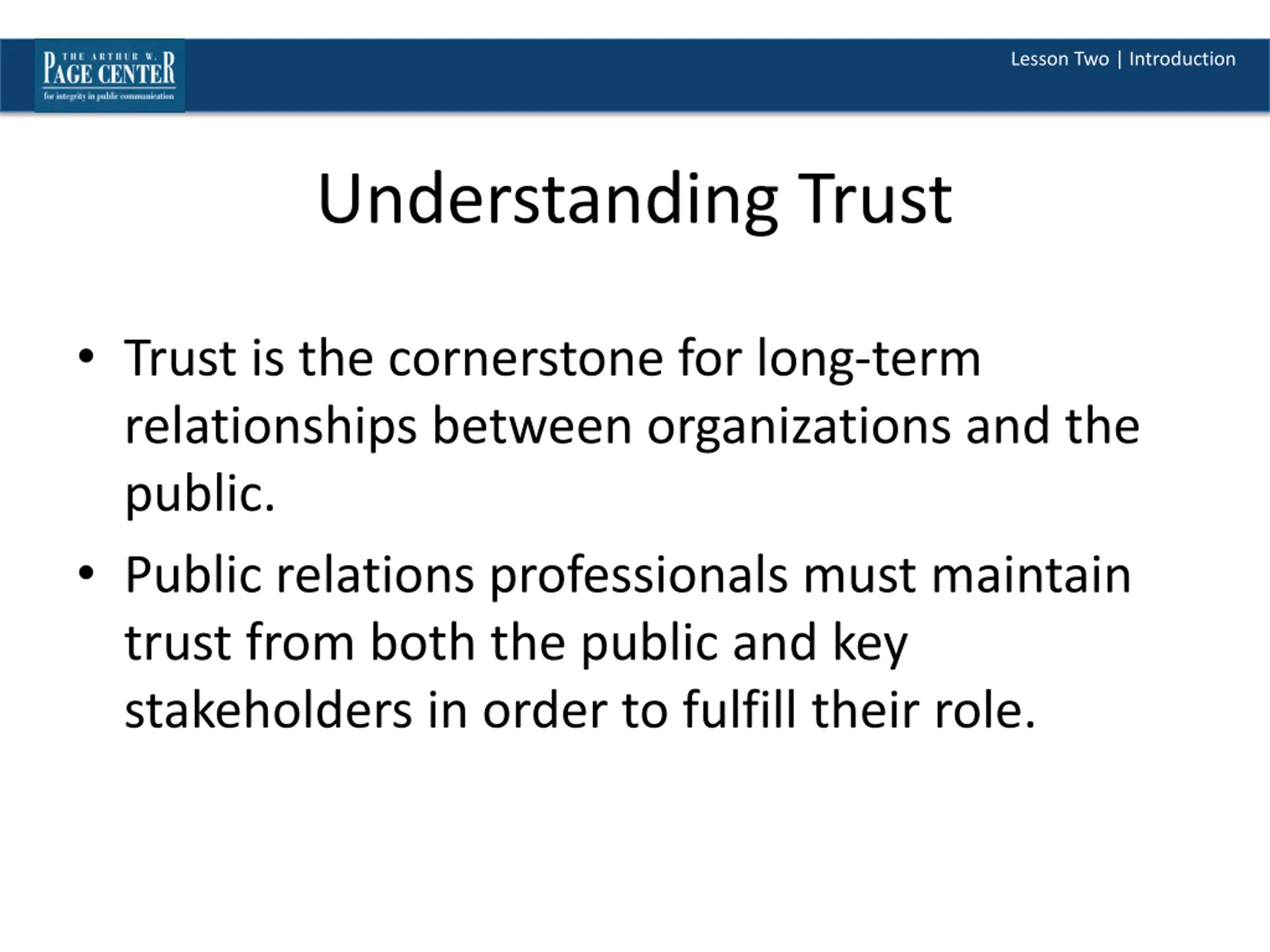 THE ARTHUR W. PAGE CENTER
for integrity in public communication

Lesson Two | Introduction

Understanding Trust

• Trust is the cornerstone for long-term relationships between organizations and the public.
• Public relations professionals must maintain trust from both the public and key stakeholders in order to fulfill their role.